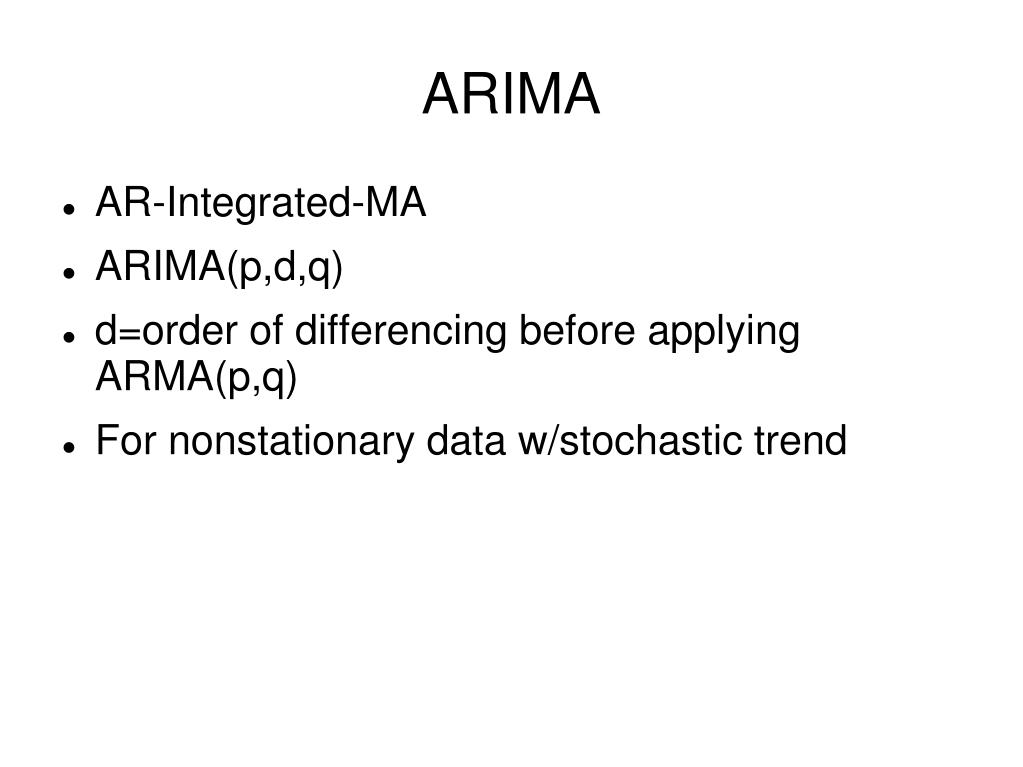 ARIMA

- AR-Integrated-MA
- ARIMA(p,d,q)
- d=order of differencing before applying ARMA(p,q)
- For nonstationary data w/stochastic trend